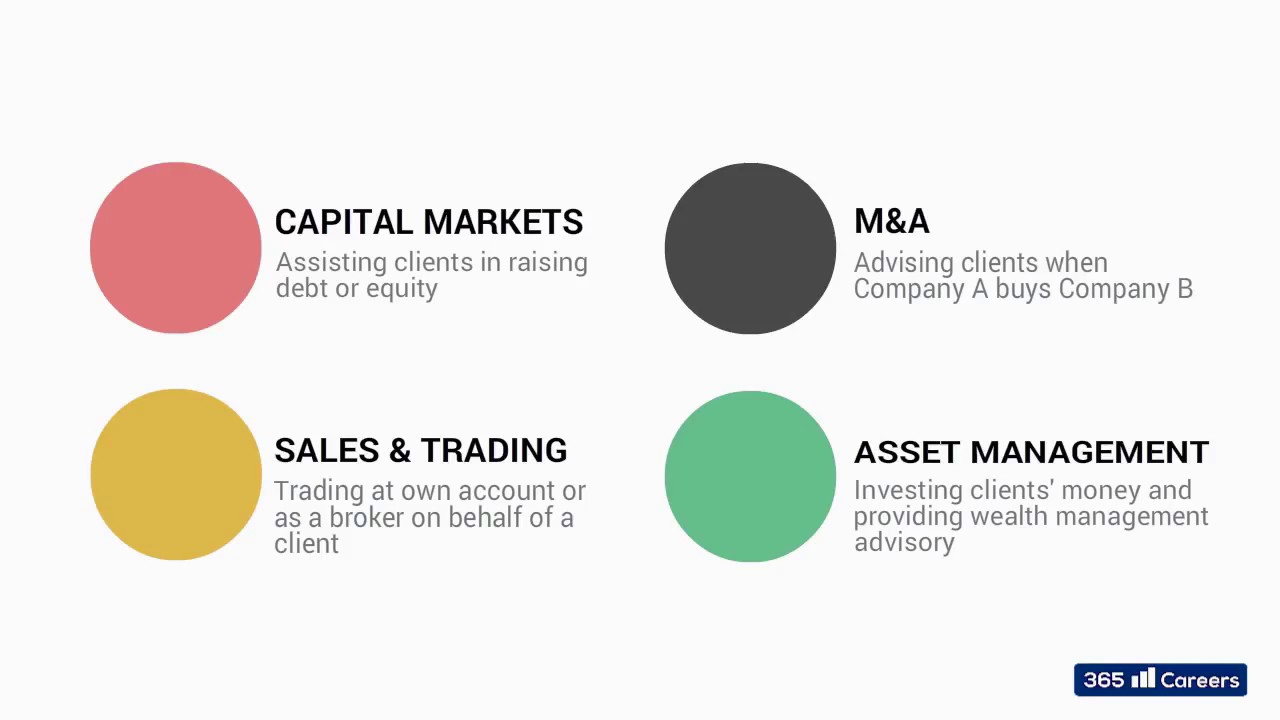 CAPITAL MARKETS
Assisting clients in raising debt or equity

M&A
Advising clients when Company A buys Company B

SALES & TRADING
Trading at own account or as a broker on behalf of a client

ASSET MANAGEMENT
Investing clients' money and providing wealth management advisory

365 Careers